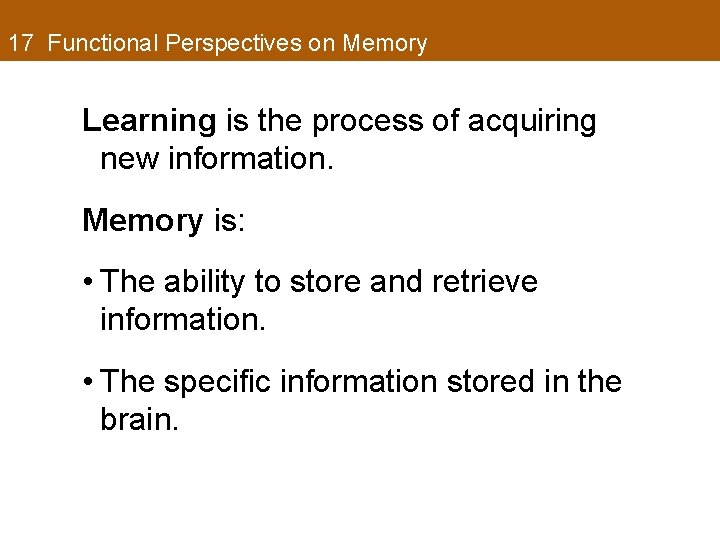 17 Functional Perspectives on Memory

Learning is the process of acquiring new information.

Memory is:

• The ability to store and retrieve information.

• The specific information stored in the brain.